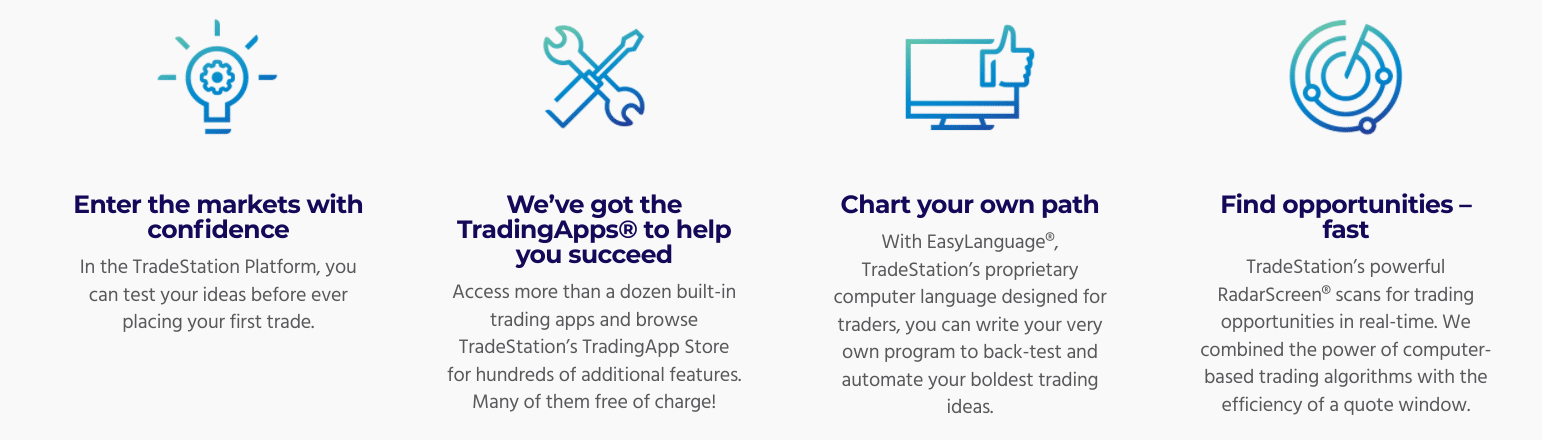 Enter the markets with confidence

In the TradeStation Platform, you can test your ideas before ever placing your first trade.

We've got the TradingApps® to help you succeed

Access more than a dozen built-in trading apps and browse TradeStation's TradingApp Store for hundreds of additional features. Many of them free of charge!

Chart your own path

With EasyLanguage®, TradeStation's proprietary computer language designed for traders, you can write your very own program to back-test and automate your boldest trading ideas.

Find opportunities – fast

TradeStation's powerful RadarScreen® scans for trading opportunities in real-time. We combined the power of computer-based trading algorithms with the efficiency of a quote window.